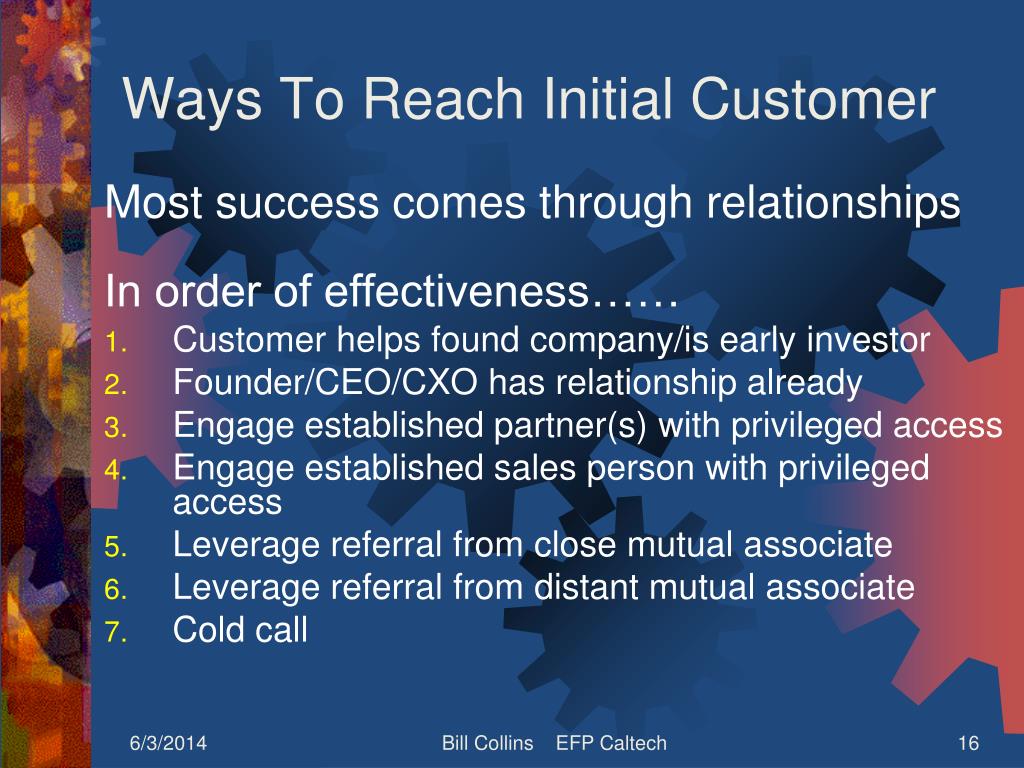 Ways To Reach Initial Customer

Most success comes through relationships

In order of effectiveness……

1. Customer helps found company/is early investor
2. Founder/CEO/CXO has relationship already
3. Engage established partner(s) with privileged access
4. Engage established sales person with privileged access
5. Leverage referral from close mutual associate
6. Leverage referral from distant mutual associate
7. Cold call

6/3/2014 Bill Collins EFP Caltech 16